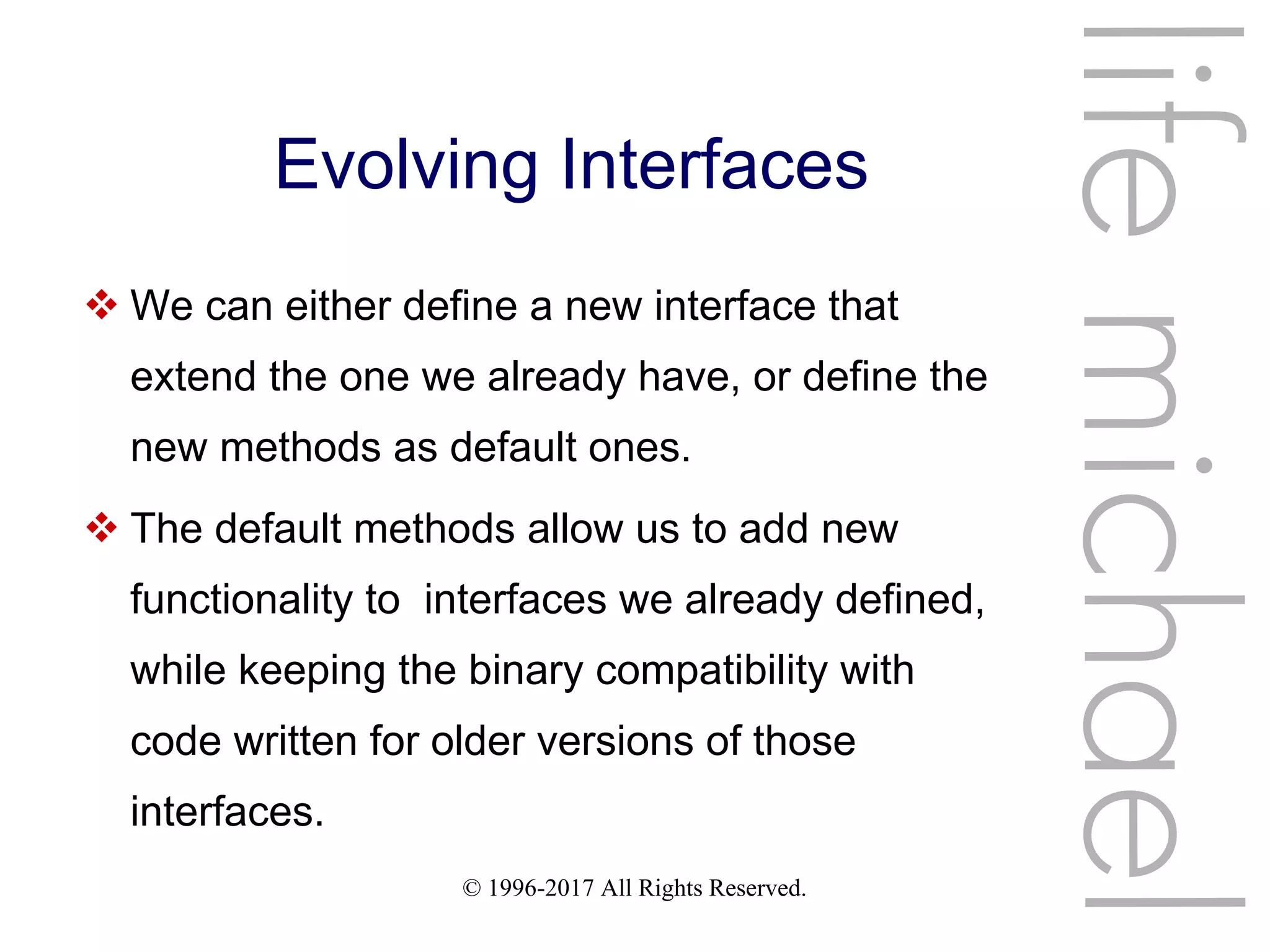 Evolving Interfaces

❖ We can either define a new interface that extend the one we already have, or define the new methods as default ones.

❖ The default methods allow us to add new functionality to  interfaces we already defined, while keeping the binary compatibility with code written for older versions of those interfaces.

© 1996-2017 All Rights Reserved.

life michael